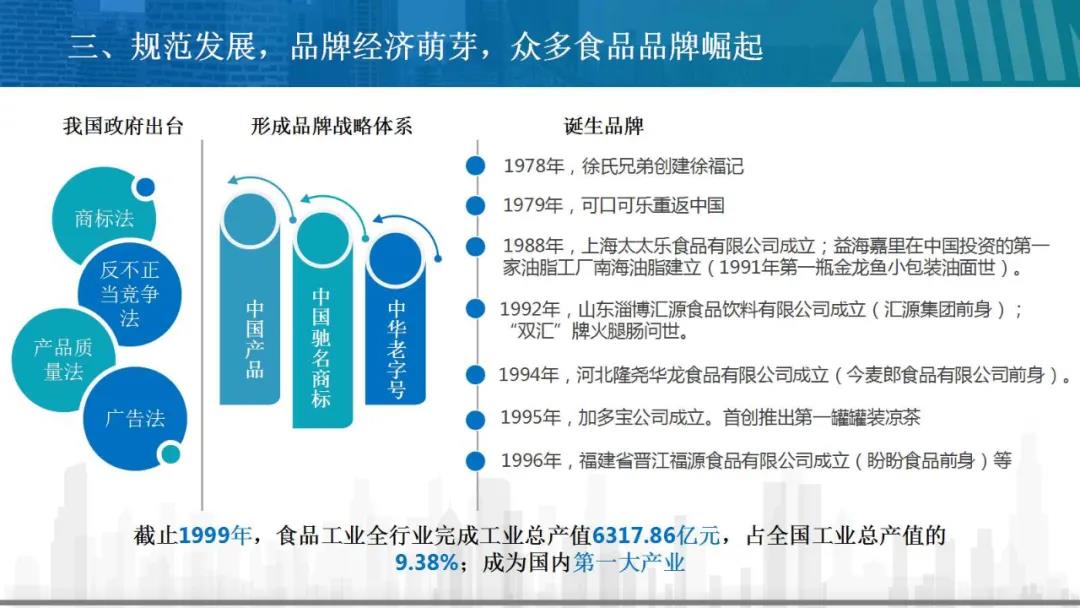 三、规范发展，品牌经济萌芽，众多食品品牌崛起

我国政府出台

商标法

反不正当竞争法

产品质量法

广告法

形成品牌战略体系

中国产品

中国驰名商标

中华老字号

诞生品牌

1978年，徐氏兄弟创建徐福记

1979年，可口可乐重返中国

1988年，上海太太乐食品有限公司成立；益海嘉里在中国投资的第一家油脂工厂南海油脂建立（1991年第一瓶金龙鱼小包装油面世）。

1992年，山东淄博汇源食品饮料有限公司成立（汇源集团前身）；“双汇”牌火腿肠问世。

1994年，河北隆尧华龙食品有限公司成立（今麦郎食品有限公司前身）。

1995年，加多宝公司成立。首创推出第一罐罐装凉茶

1996年，福建省晋江福源食品有限公司成立（盼盼食品前身）等

截止1999年，食品工业全行业完成工业总产值6317.86亿元，占全国工业总产值的9.38%；成为国内第一大产业